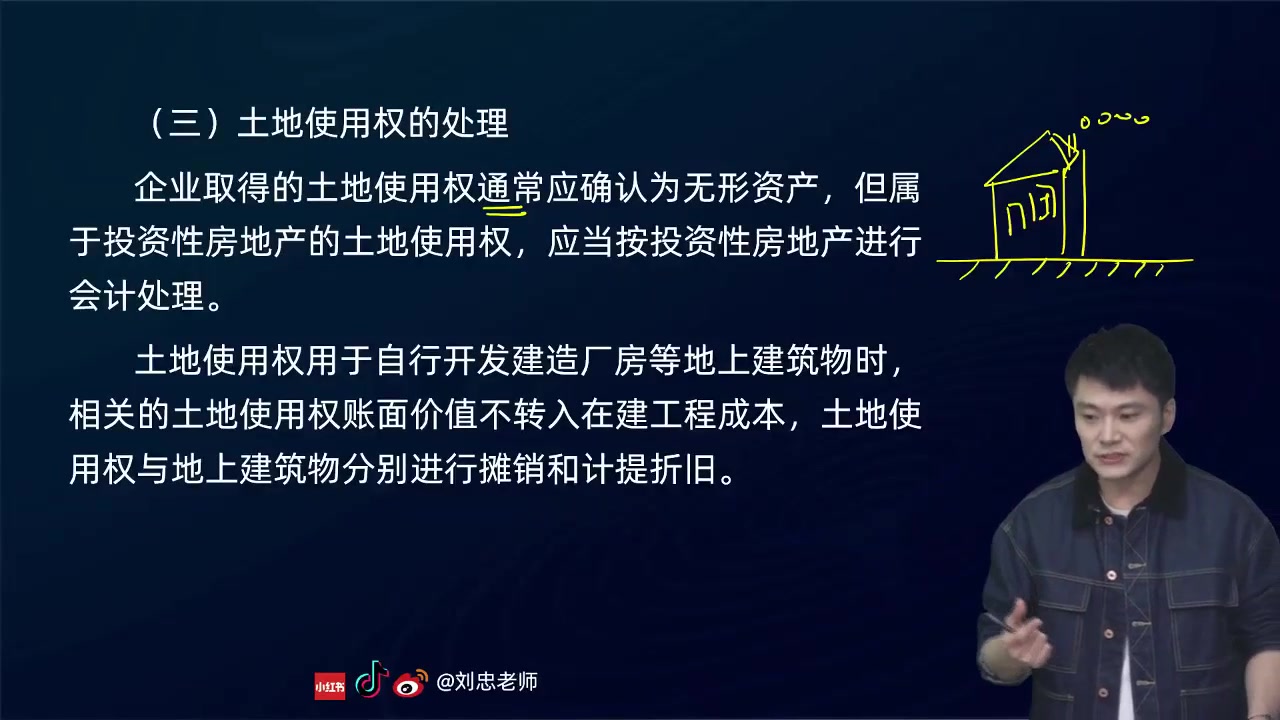 （三）土地使用权的处理

企业取得的土地使用权通常应确认为无形资产，但属于投资性房地产的土地使用权，应当按投资性房地产进行会计处理。

土地使用权用于自行开发建造厂房等地上建筑物时，相关的土地使用权账面价值不转入在建工程成本，土地使用权与地上建筑物分别进行摊销和计提折旧。

小红书 @刘忠老师